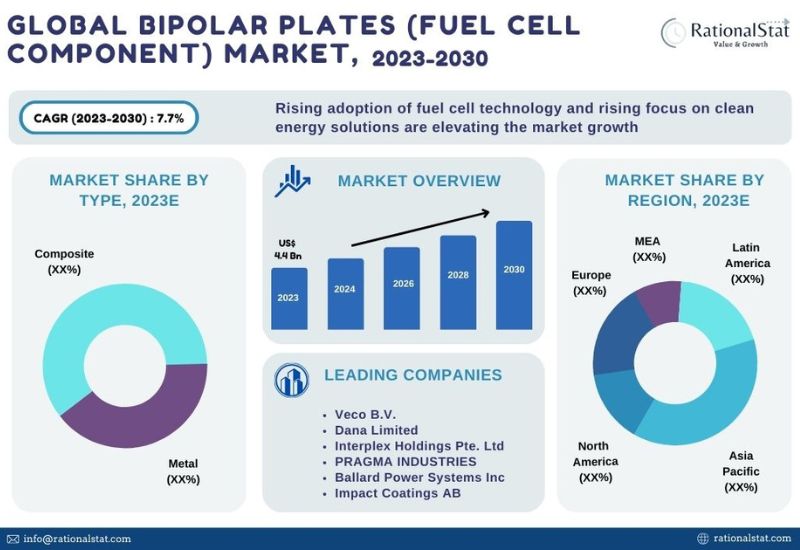 GLOBAL BIPOLAR PLATES (FUEL CELL COMPONENT) MARKET, 2023-2030

RationalStat
Value & Growth

CAGR (2023-2030) : 7.7%

Rising adoption of fuel cell technology and rising focus on clean energy solutions are elevating the market growth

MARKET SHARE BY TYPE, 2023E

Composite (XX%)

Metal (XX%)

MARKET OVERVIEW

US$ 4.4 Bn

2023
2024
2026
2028
2030

LEADING COMPANIES

• Veco B.V.
• Dana Limited
• Interplex Holdings Pte. Ltd
• PRAGMA INDUSTRIES
• Ballard Power Systems Inc
• Impact Coatings AB

MARKET SHARE BY REGION, 2023E

MEA (XX%)

Latin America (XX%)

Europe (XX%)

North America (XX%)

Asia Pacific (XX%)

info@rationalstat.com

rationalstat.com